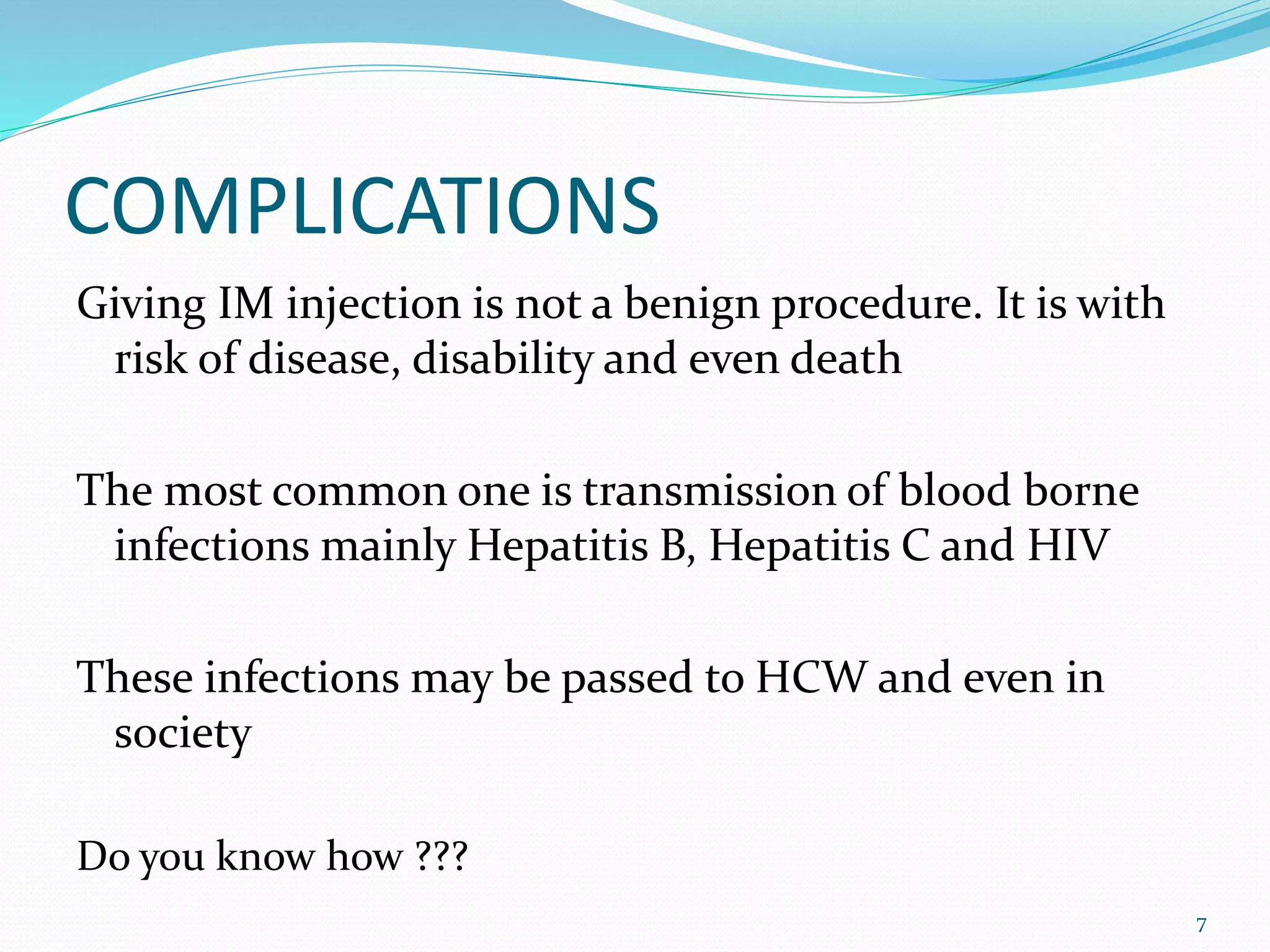 COMPLICATIONS

Giving IM injection is not a benign procedure. It is with risk of disease, disability and even death

The most common one is transmission of blood borne infections mainly Hepatitis B, Hepatitis C and HIV

These infections may be passed to HCW and even in society

Do you know how ???

7